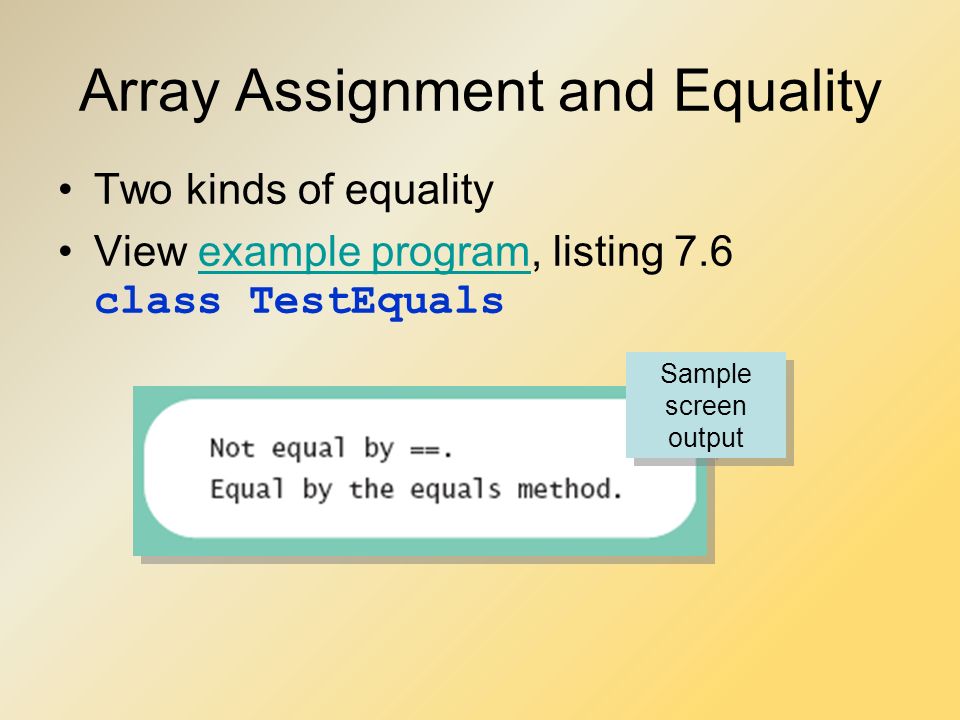 Array Assignment and Equality

• Two kinds of equality
• View example program, listing 7.6 class TestEquals

Sample screen output

Not equal by ==.
Equal by the equals method.